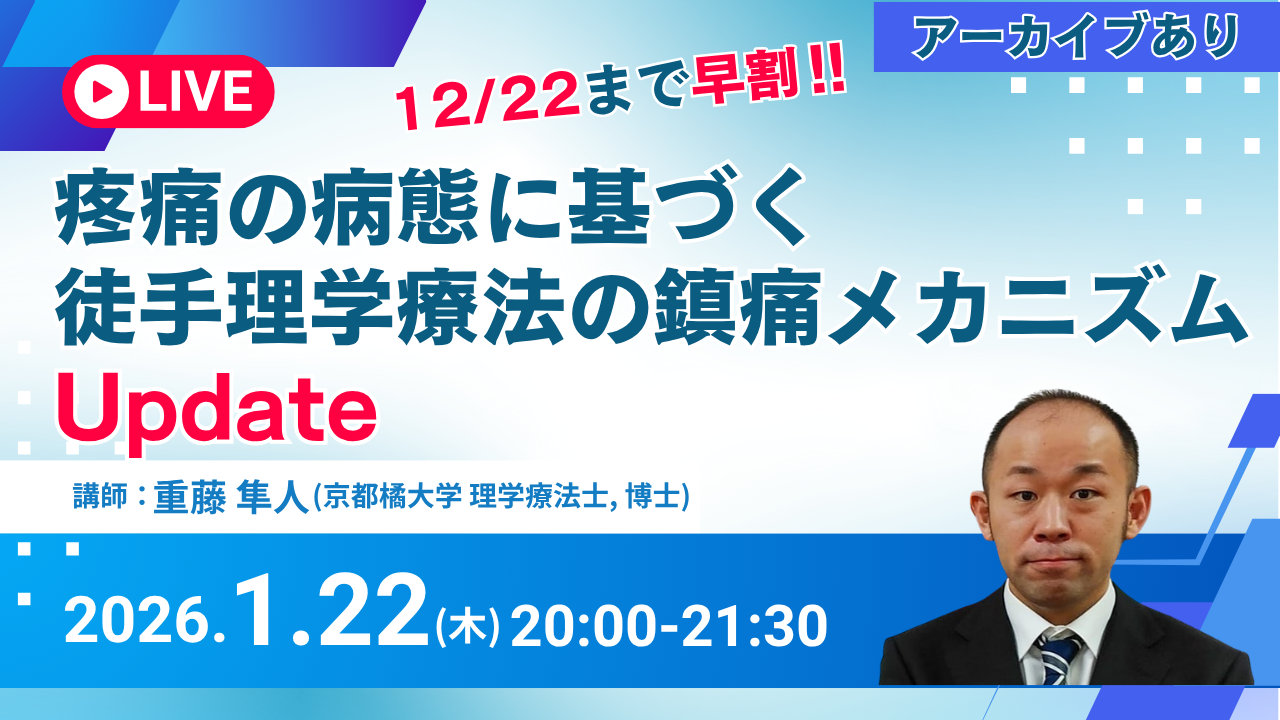 アーカイブあり

LIVE

12/22まで早割!!

疼痛の病態に基づく
徒手理学療法の鎮痛メカニズム
Update

講師：重藤 隼人(京都橘大学 理学療法士, 博士)

2026.1.22(木) 20:00-21:30